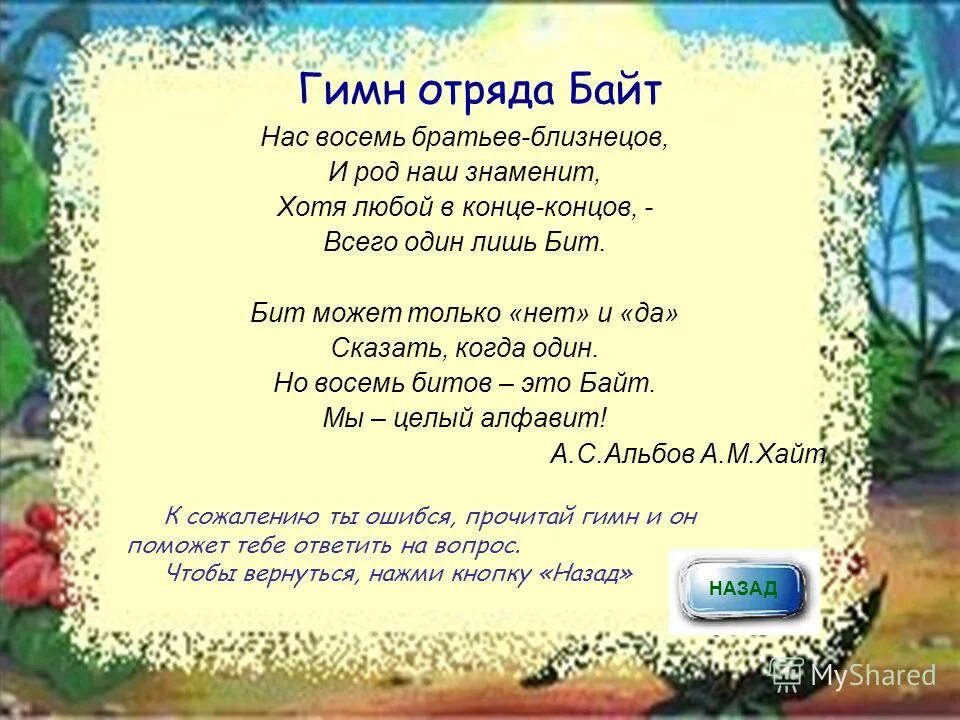 Гимн отряда Байт

Нас восемь братьев-близнецов,
И род наш знаменит,
Хотя любой в конце-концов, -
Всего один лишь Бит.

Бит может только «нет» и «да»
Сказать, когда один.
Но восемь битов – это Байт.
Мы – целый алфавит!

А.С.Альбов А.М.Хайт

К сожалению ты ошибся, прочитай гимн и он поможет тебе ответить на вопрос.
Чтобы вернуться, нажми кнопку «Назад»

НАЗАД

MyShared